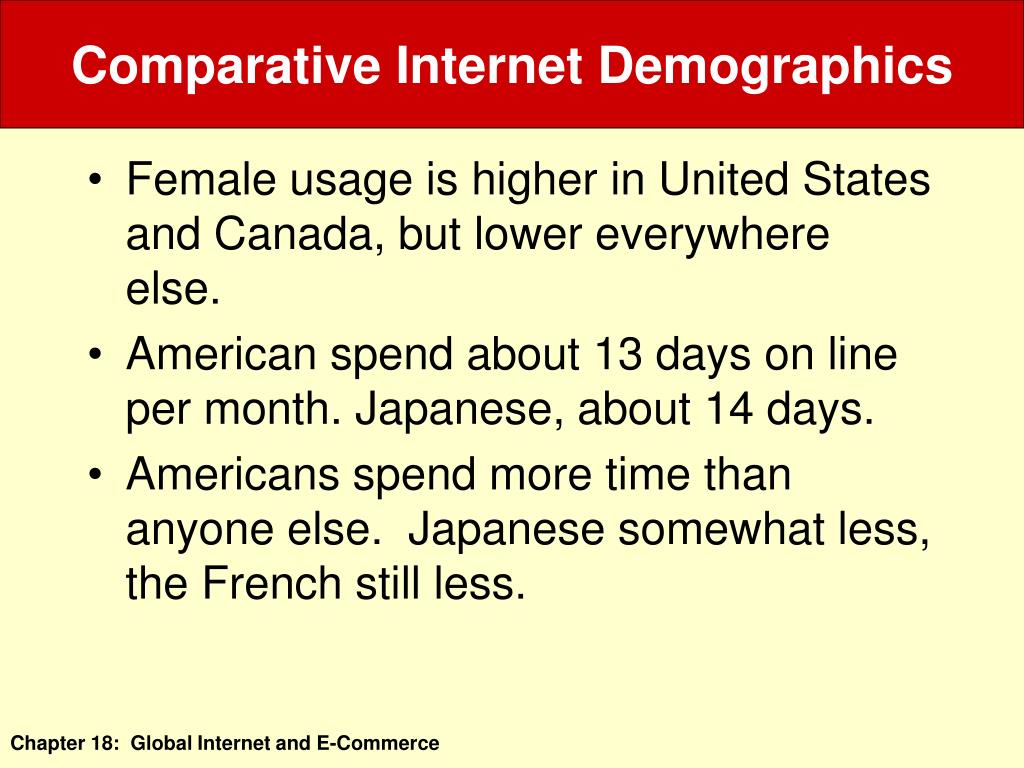 Comparative Internet Demographics

• Female usage is higher in United States and Canada, but lower everywhere else.
• American spend about 13 days on line per month. Japanese, about 14 days.
• Americans spend more time than anyone else. Japanese somewhat less, the French still less.

Chapter 18: Global Internet and E-Commerce